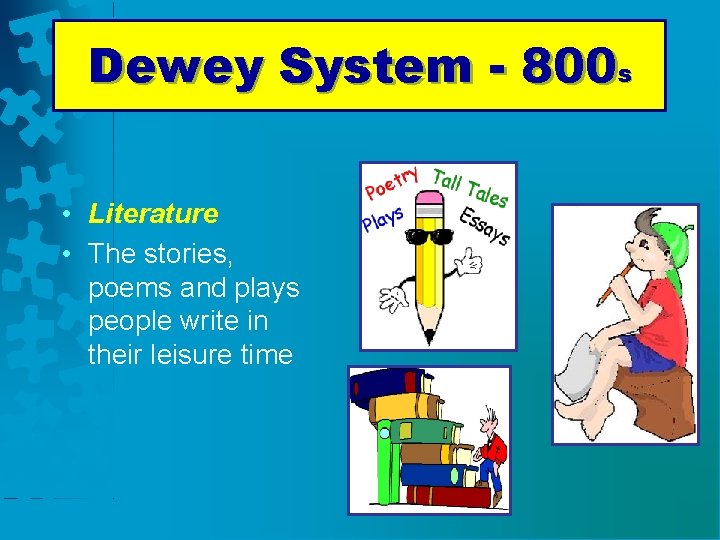 Dewey System - 800s

• Literature
• The stories, poems and plays people write in their leisure time

Poetry
Tall Tales
Plays
Essays